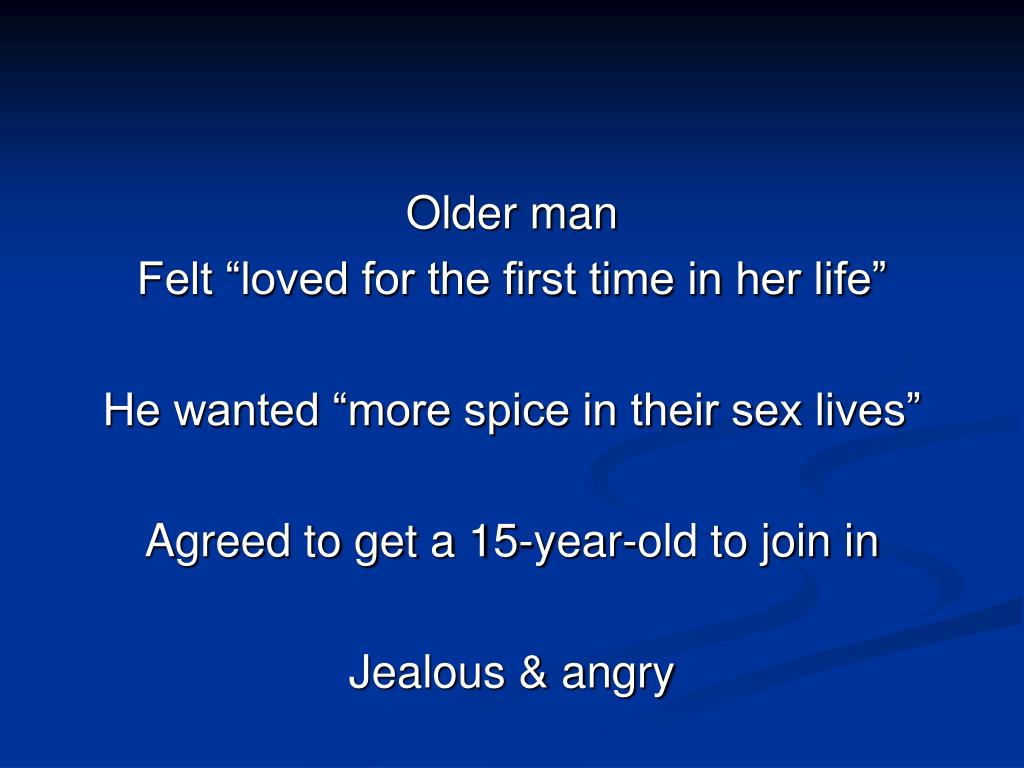 Older man
Felt “loved for the first time in her life”

He wanted “more spice in their sex lives”

Agreed to get a 15-year-old to join in

Jealous & angry